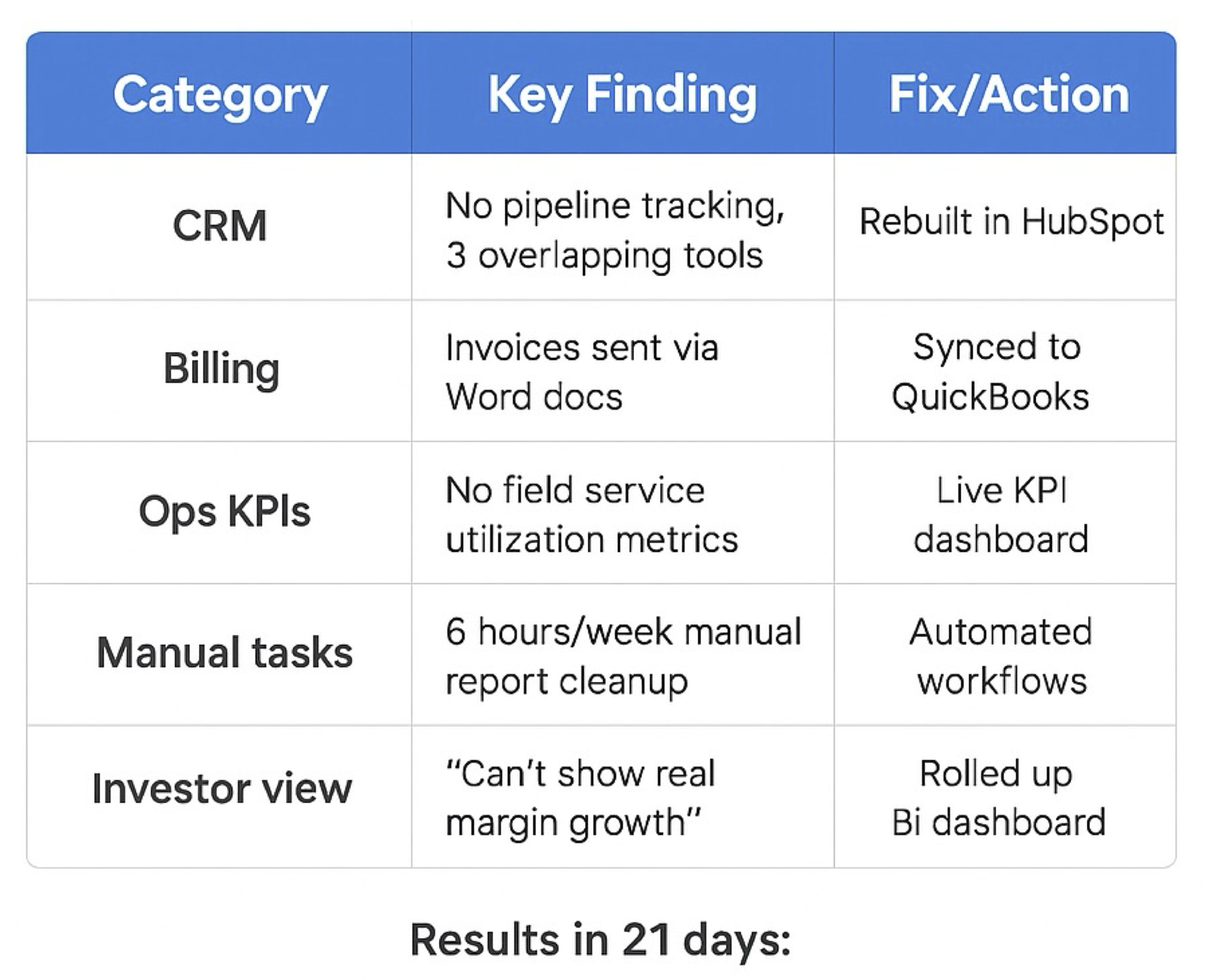 | Category | Key Finding | Fix/Action |
|---|---|---|
| CRM | No pipeline tracking, 3 overlapping tools | Rebuilt in HubSpot |
| Billing | Invoices sent via Word docs | Synced to QuickBooks |
| Ops KPIs | No field service utilization metrics | Live KPI dashboard |
| Manual tasks | 6 hours/week manual report cleanup | Automated workflows |
| Investor view | “Can’t show real margin growth” | Rolled up Bi dashboard |

Results in 21 days: